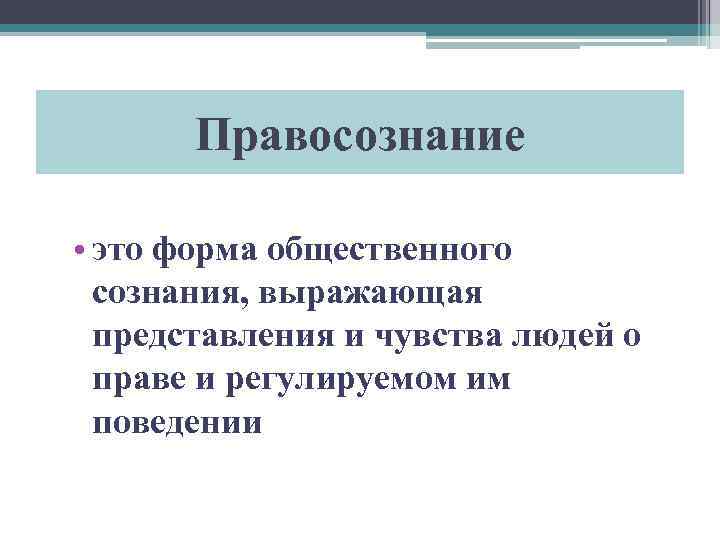 Правосознание

• это форма общественного сознания, выражающая представления и чувства людей о праве и регулируемом им поведении